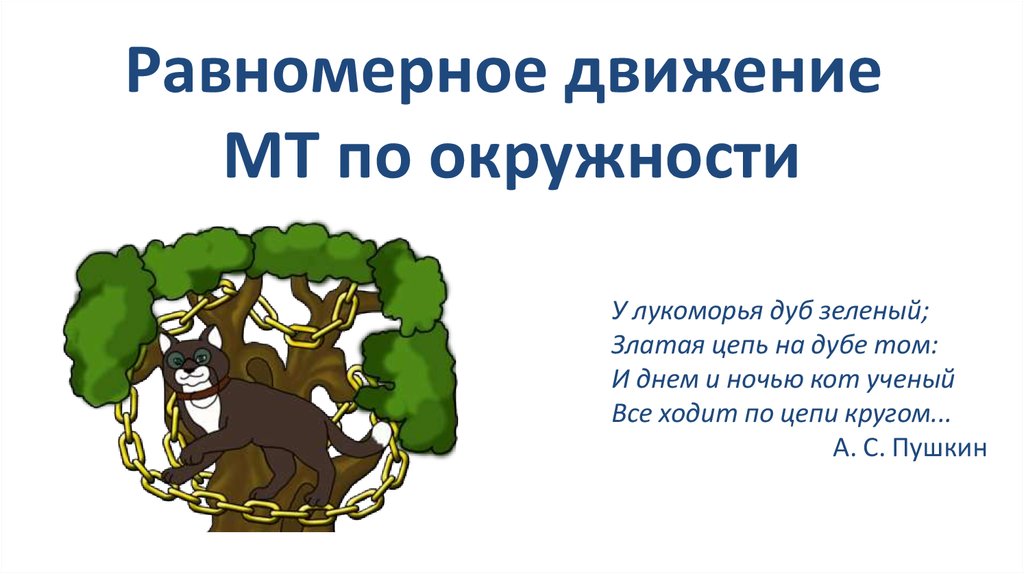 Равномерное движение МТ по окружности

У лукоморья дуб зеленый;
Златая цепь на дубе том:
И днем и ночью кот ученый
Все ходит по цепи кругом...
А. С. Пушкин